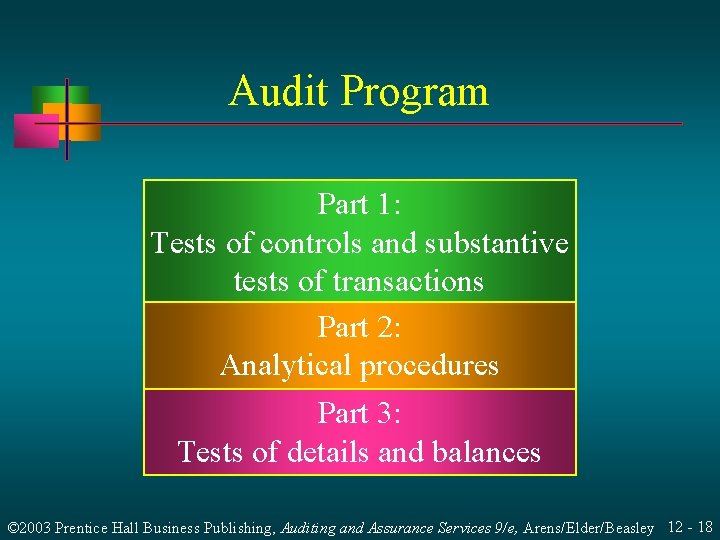 Audit Program

Part 1:
Tests of controls and substantive tests of transactions

Part 2:
Analytical procedures

Part 3:
Tests of details and balances

©2003 Prentice Hall Business Publishing, Auditing and Assurance Services 9/e, Arens/Elder/Beasley 12 - 18